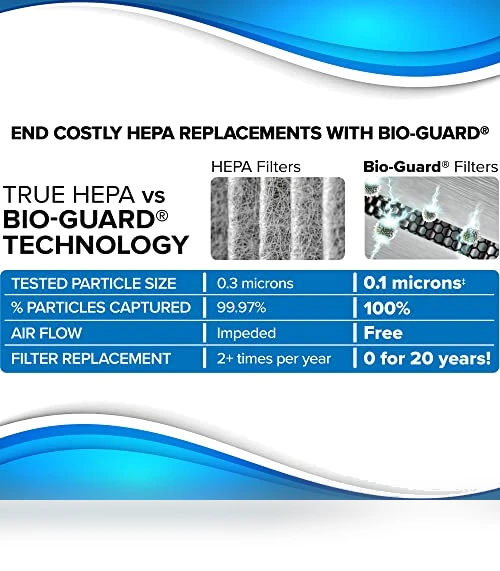 END COSTLY HEPA REPLACEMENTS WITH BIO-GUARD®

TRUE HEPA vs BIO-GUARD® TECHNOLOGY

| | HEPA Filters | Bio-Guard® Filters |
|---|---|---|
| TESTED PARTICLE SIZE | 0.3 microns | 0.1 microns‡ |
| % PARTICLES CAPTURED | 99.97% | 100% |
| AIR FLOW | Impeded | Free |
| FILTER REPLACEMENT | 2+ times per year | 0 for 20 years! |